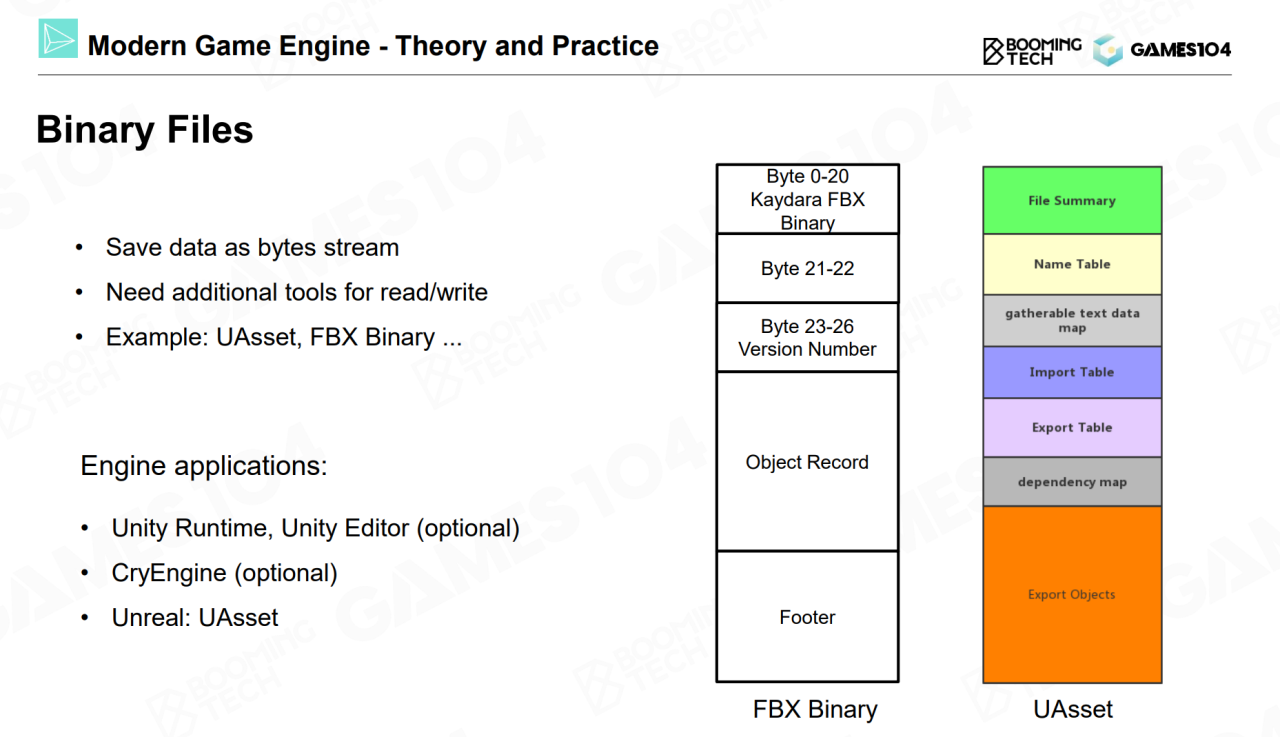 Modern Game Engine - Theory and Practice

BOOMING TECH GAMES104

Binary Files

• Save data as bytes stream
• Need additional tools for read/write
• Example: UAsset, FBX Binary ...

Engine applications:

• Unity Runtime, Unity Editor (optional)
• CryEngine (optional)
• Unreal: UAsset

Byte 0-20 Kaydara FBX Binary

Byte 21-22

Byte 23-26 Version Number

Object Record

Footer

FBX Binary

File Summary

Name Table

gatherable text data map

Import Table

Export Table

dependency map

Export Objects

UAsset